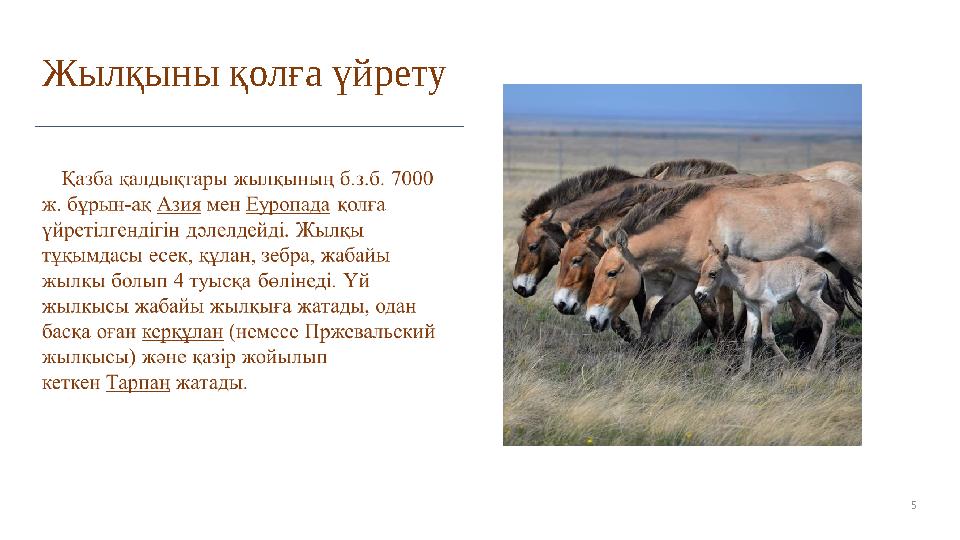 Жылқыны қолға үйрету

Қазба қалдықтары жылқының б.з.б. 7000 ж. бұрын-ақ Азия мен Еуропада қолға үйретілгендігін дәлелдейді. Жылқы тұқымдасы есек, құлан, зебра, жабайы жылқы болып 4 туысқа бөлінеді. Үй жылқысы жабайы жылқыға жатады, одан басқа оған керқұлан (немесе Пржевальский жылқысы) және қазір жойылып кеткен Тарпаң жатады.

5